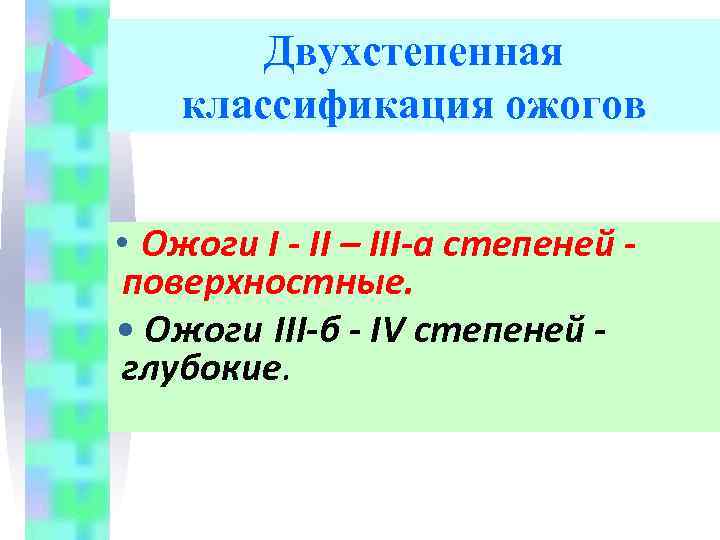 Двухстепенная классификация ожогов

• Ожоги I - II – III-а степеней - поверхностные.

• Ожоги III-б - IV степеней - глубокие.